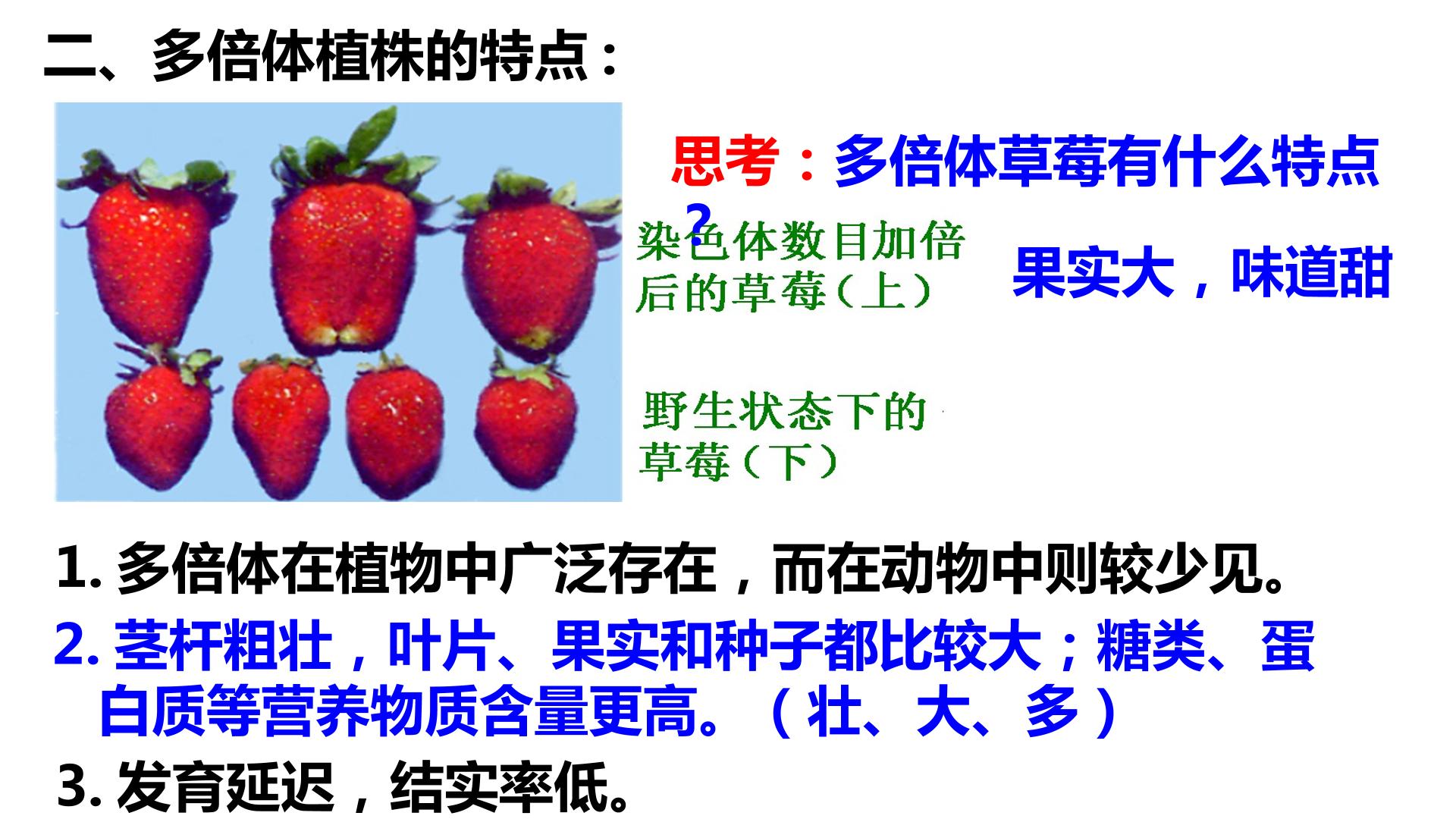 二、多倍体植株的特点：

思考：多倍体草莓有什么特点？

染色体数目加倍后的草莓（上）

果实大，味道甜

野生状态下的草莓（下）

1. 多倍体在植物中广泛存在，而在动物中则较少见。

2. 茎杆粗壮，叶片、果实和种子都比较大；糖类、蛋白质等营养物质含量更高。（壮、大、多）

3. 发育延迟，结实率低。